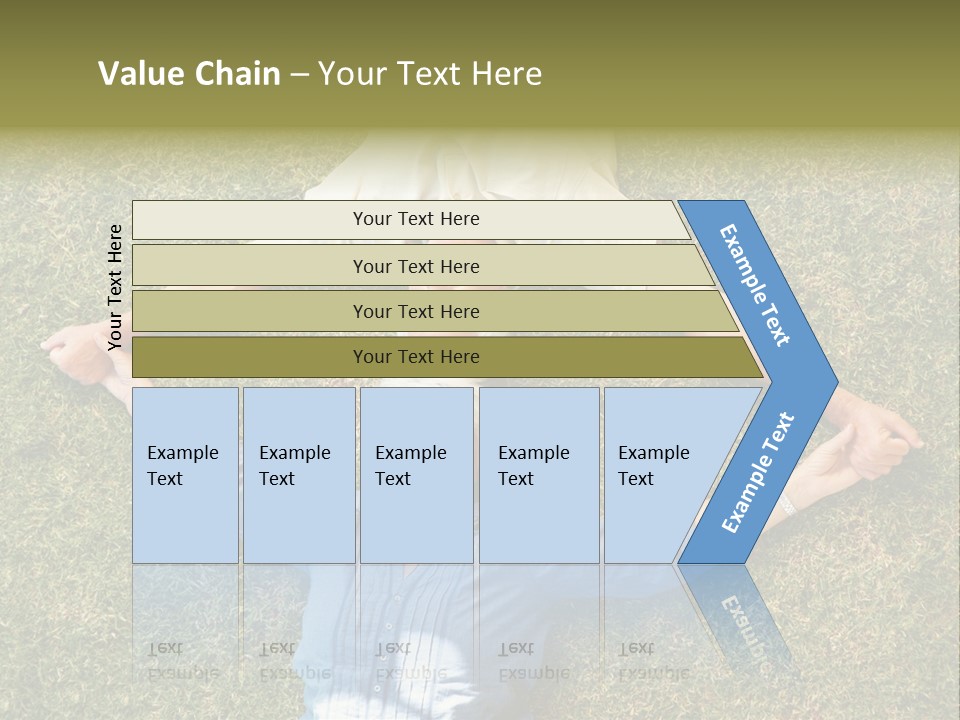 Value Chain – Your Text Here

Your Text Here

Your Text Here

Your Text Here

Your Text Here

Your Text Here

Example Text

Example Text

Example Text

Example Text

Example Text

Example Text

Example Text